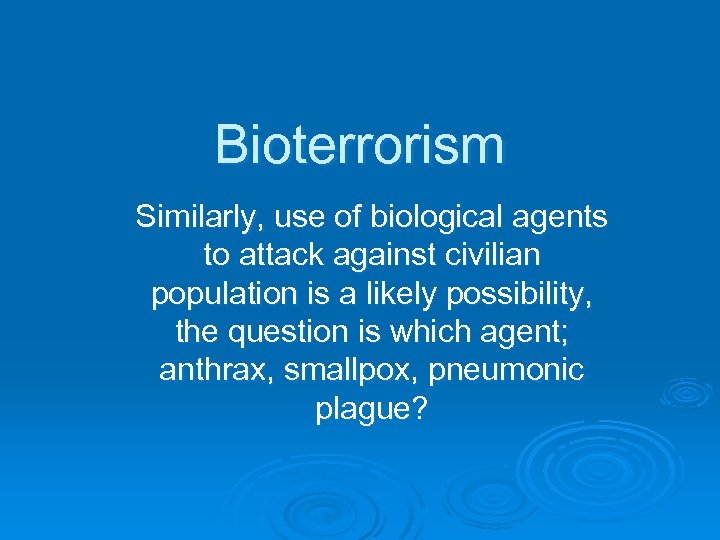 Bioterrorism

Similarly, use of biological agents to attack against civilian population is a likely possibility, the question is which agent; anthrax, smallpox, pneumonic plague?